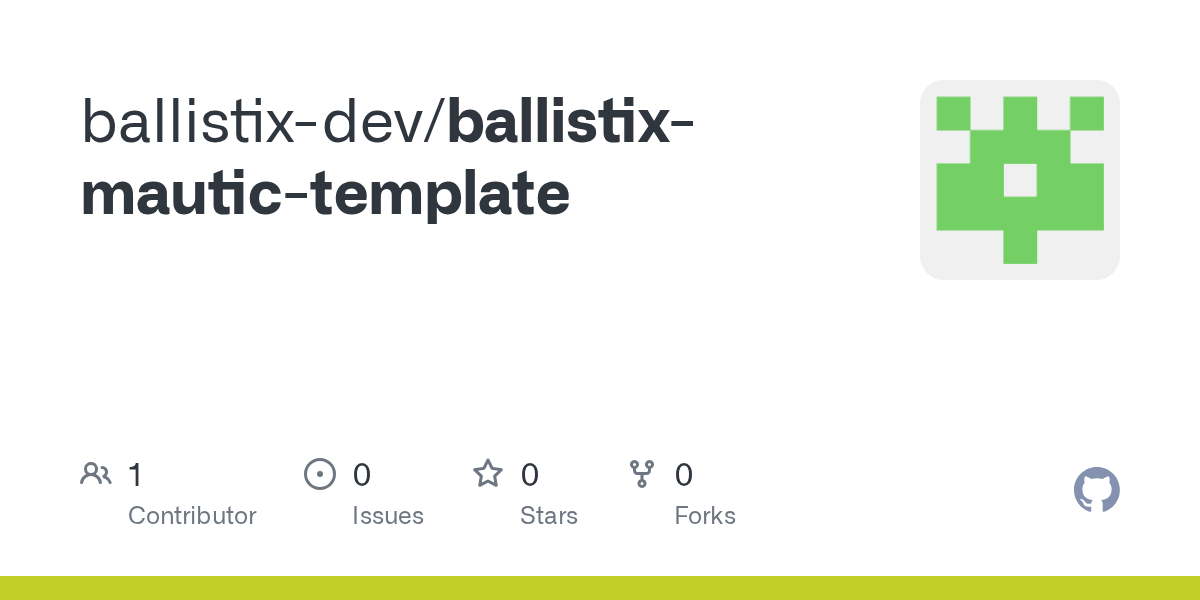 ballistix-dev/ballistix-mautic-template

1
Contributor

0
Issues

0
Stars

0
Forks